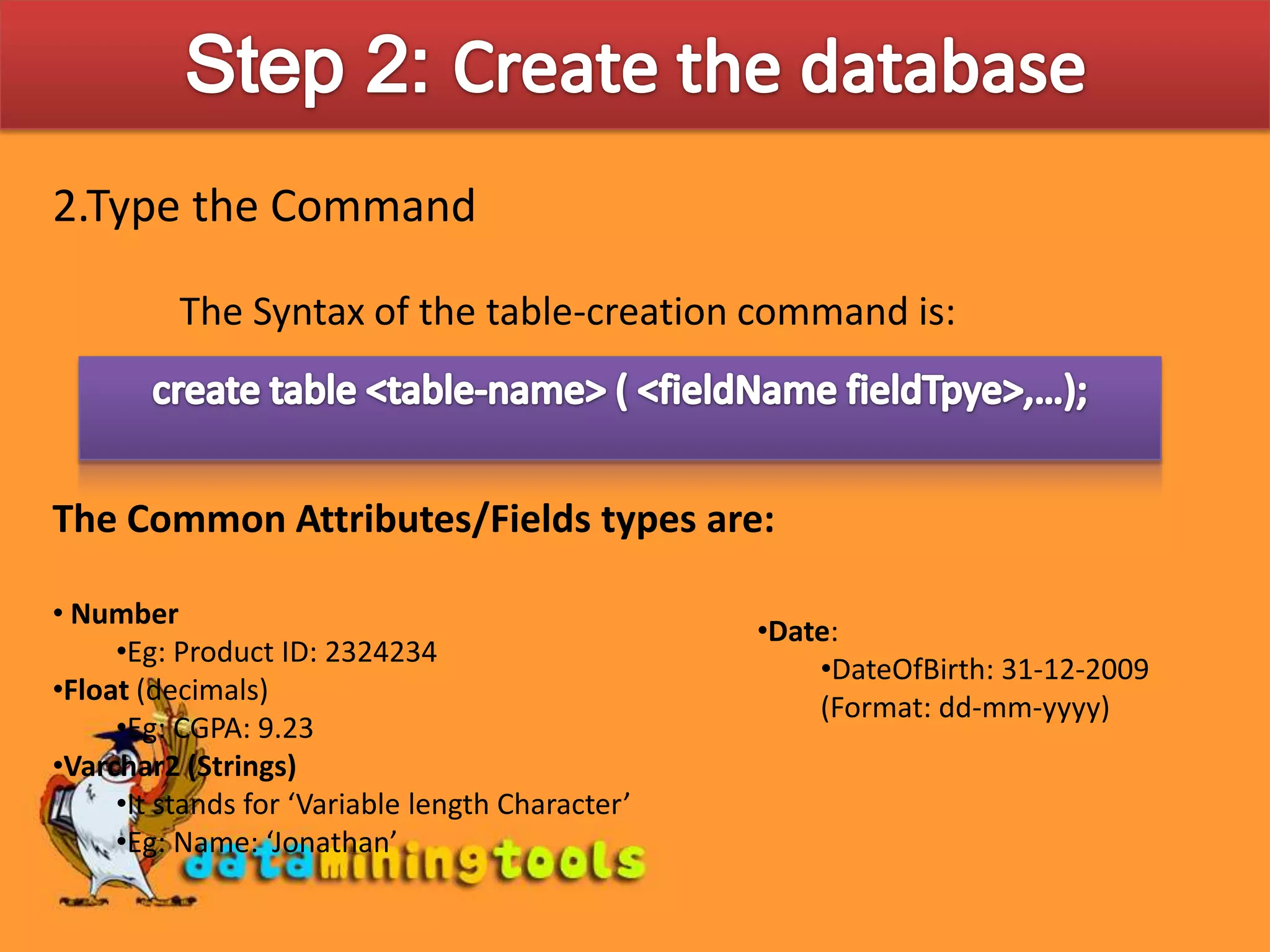 Step 2: Create the database

2.Type the Command

The Syntax of the table-creation command is:

create table <table-name> ( <fieldName fieldTpye>,…);

The Common Attributes/Fields types are:

• Number
•Eg: Product ID: 2324234
•Float (decimals)
•Eg: CGPA: 9.23
•Varchar2 (Strings)
•It stands for ‘Variable length Character’
•Eg: Name: ‘Jonathan’

•Date:
•DateOfBirth: 31-12-2009 (Format: dd-mm-yyyy)

dataminingtools